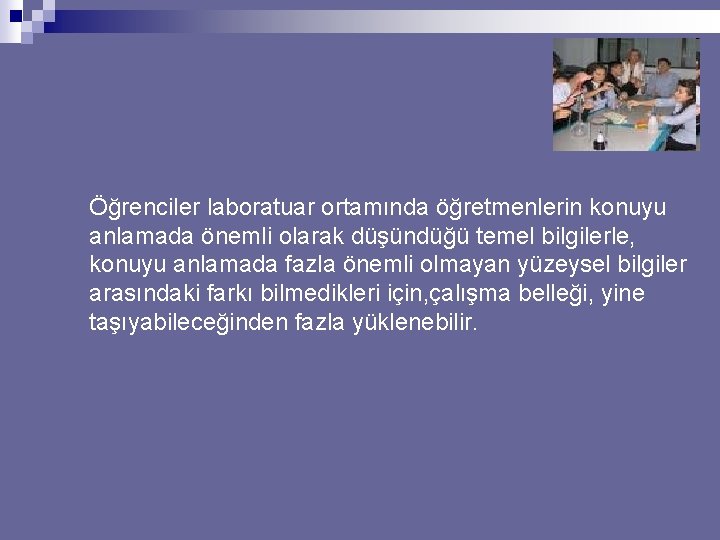 Öğrenciler laboratuar ortamında öğretmenlerin konuyu anlamada önemli olarak düşündüğü temel bilgilerle, konuyu anlamada fazla önemli olmayan yüzeysel bilgiler arasındaki farkı bilmedikleri için,çalışma belleği, yine taşıyabileceğinden fazla yüklenebilir.